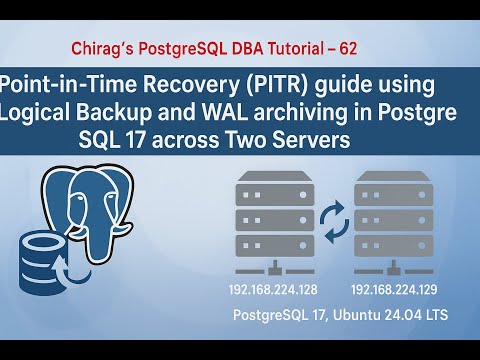 Chirag's PostgreSQL DBA Tutorial – 62

Point-in-Time Recovery (PITR) guide using Logical Backup and WAL archiving in Postgre SQL 17 across Two Servers

192.168.224.128

192.168.224.129

PostgreSQL 17, Ubuntu 24.04 LTS